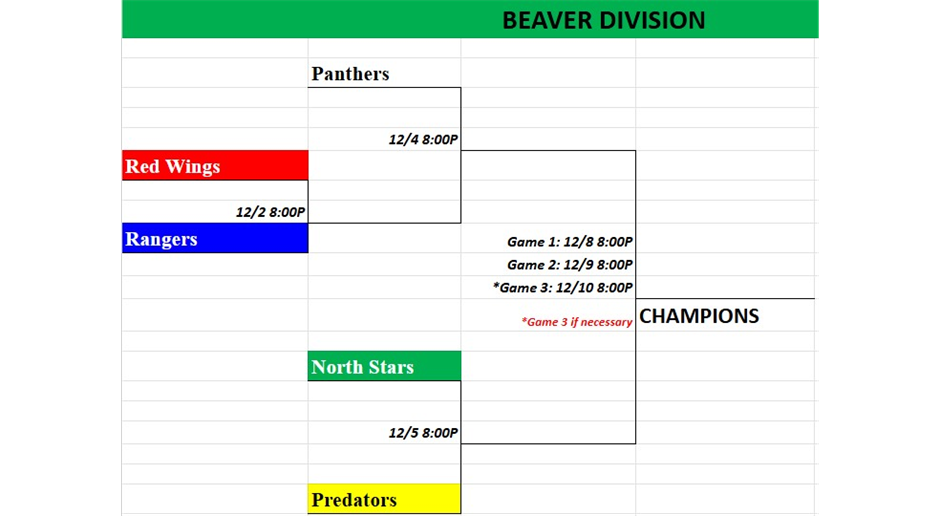 BEAVER DIVISION

Panthers

12/4 8:00P

Red Wings

12/2 8:00P

Rangers

Game 1: 12/8 8:00P

Game 2: 12/9 8:00P

*Game 3: 12/10 8:00P

*Game 3 if necessary

CHAMPIONS

North Stars

12/5 8:00P

Predators